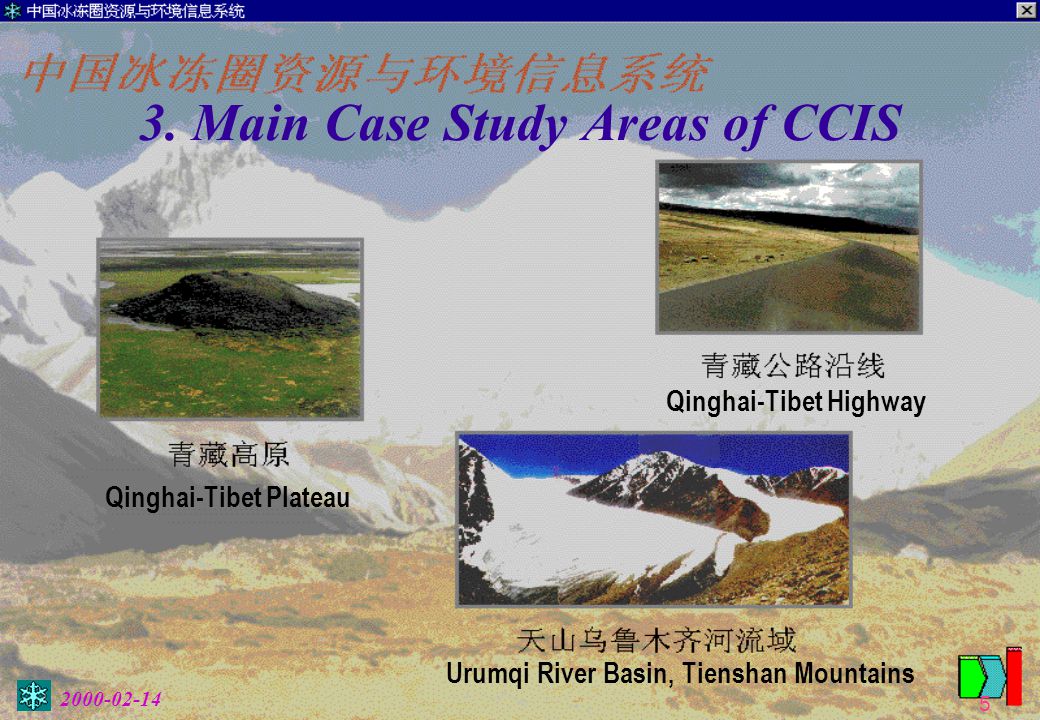 中国冰冻圈资源与环境信息系统

中国冰冻圈资源与环境信息系统

3. Main Case Study Areas of CCIS

青藏公路沿线
Qinghai-Tibet Highway

青藏高原
Qinghai-Tibet Plateau

天山乌鲁木齐河流域
Urumqi River Basin, Tienshan Mountains

2000-02-14

5